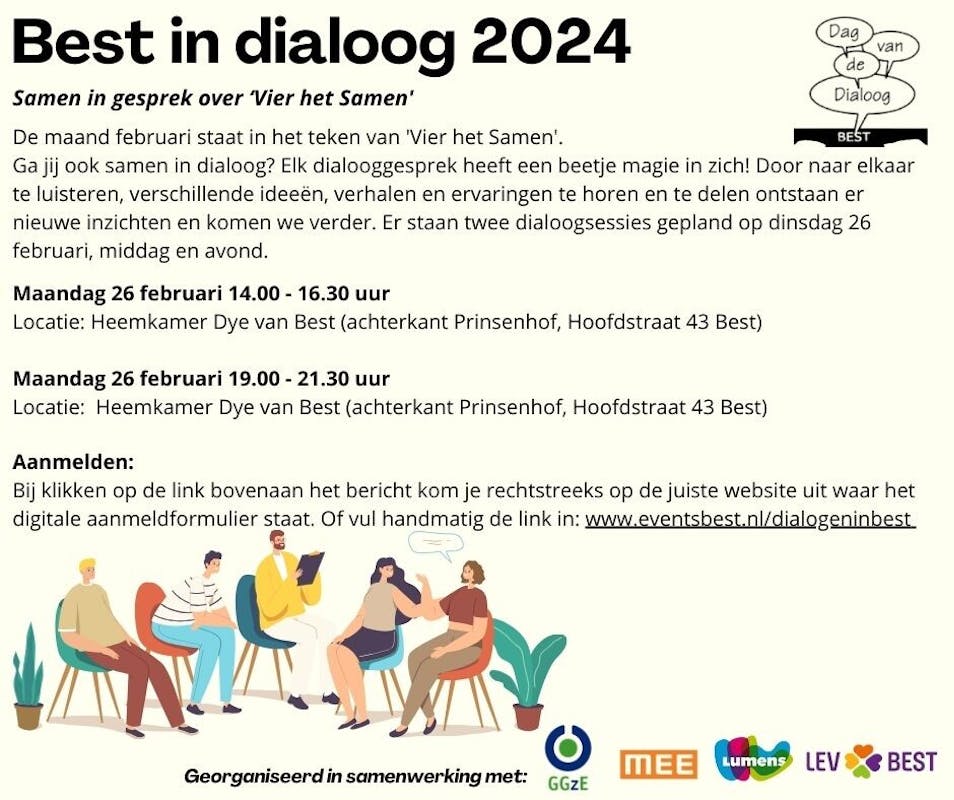 Best in dialoog 2024

Dag van de Dialoog BEST

Samen in gesprek over 'Vier het Samen'

De maand februari staat in het teken van 'Vier het Samen'.
Ga jij ook samen in dialoog? Elk dialooggesprek heeft een beetje magie in zich! Door naar elkaar te luisteren, verschillende ideeën, verhalen en ervaringen te horen en te delen ontstaan er nieuwe inzichten en komen we verder. Er staan twee dialoogsessies gepland op dinsdag 26 februari, middag en avond.

Maandag 26 februari 14.00 - 16.30 uur
Locatie: Heemkamer Dye van Best (achterkant Prinsenhof, Hoofdstraat 43 Best)

Maandag 26 februari 19.00 - 21.30 uur
Locatie: Heemkamer Dye van Best (achterkant Prinsenhof, Hoofdstraat 43 Best)

Aanmelden:
Bij klikken op de link bovenaan het bericht kom je rechtstreeks op de juiste website uit waar het digitale aanmeldformulier staat. Of vul handmatig de link in: www.eventsbest.nl/dialogeninbest

Georganiseerd in samenwerking met: GGzE MEE Lumens LEV BEST